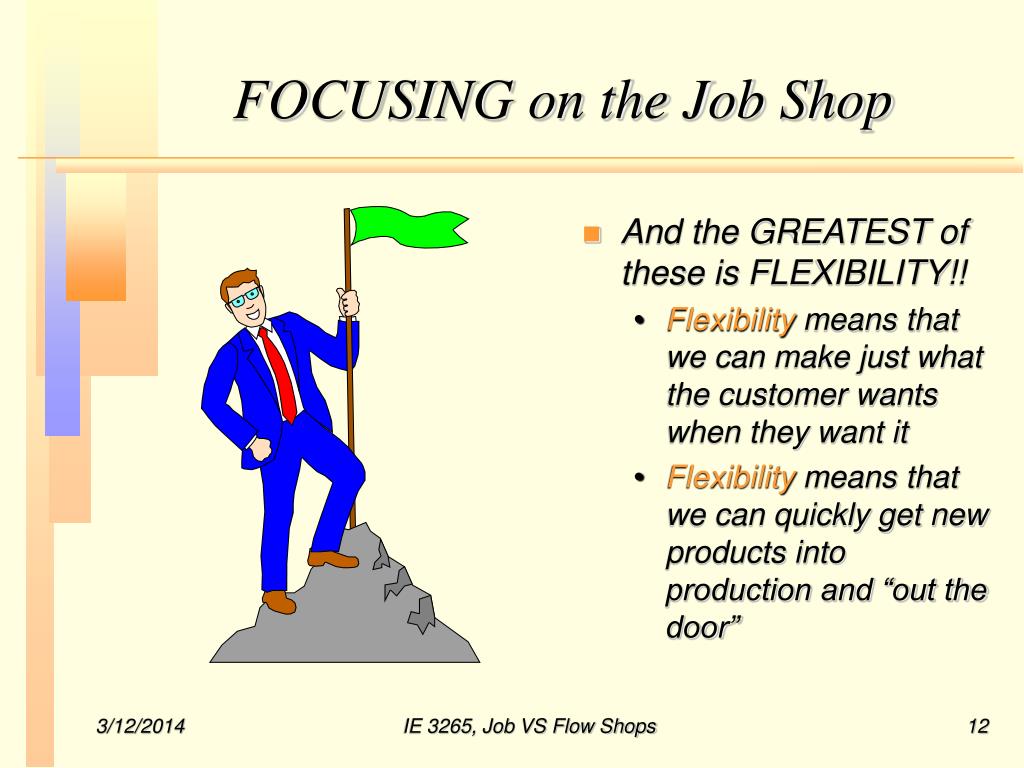 FOCUSING on the Job Shop

And the GREATEST of these is FLEXIBILITY!!

• Flexibility means that we can make just what the customer wants when they want it
• Flexibility means that we can quickly get new products into production and “out the door”

3/12/2014

IE 3265, Job VS Flow Shops

12